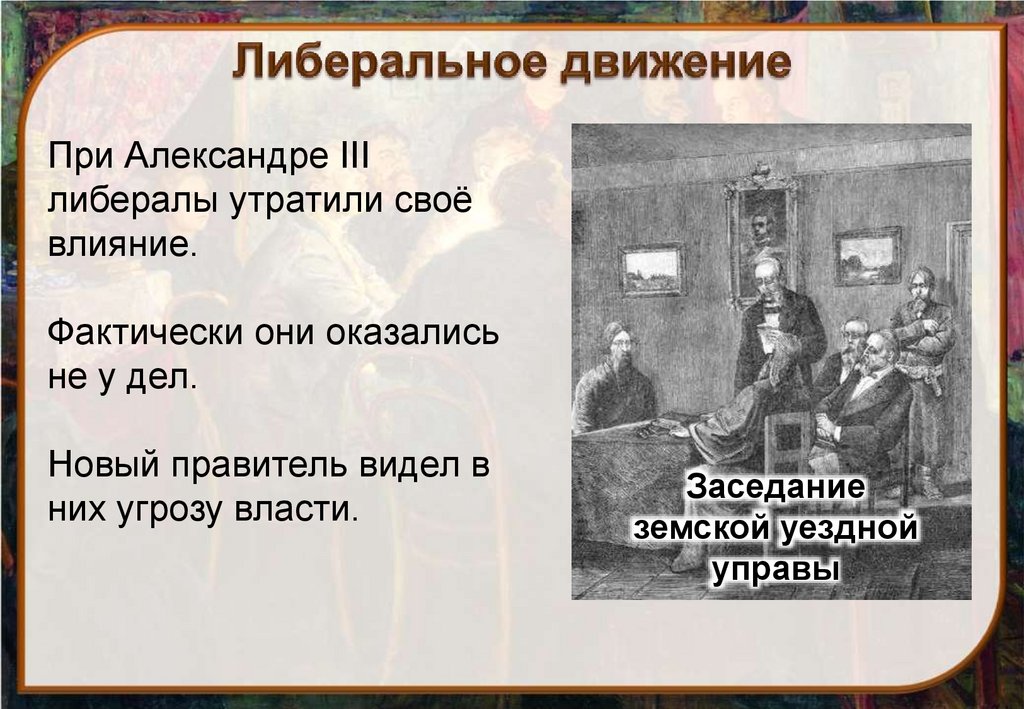 Либеральное движение

При Александре III либералы утратили своё влияние.

Фактически они оказались не у дел.

Новый правитель видел в них угрозу власти.

Заседание земской уездной управы